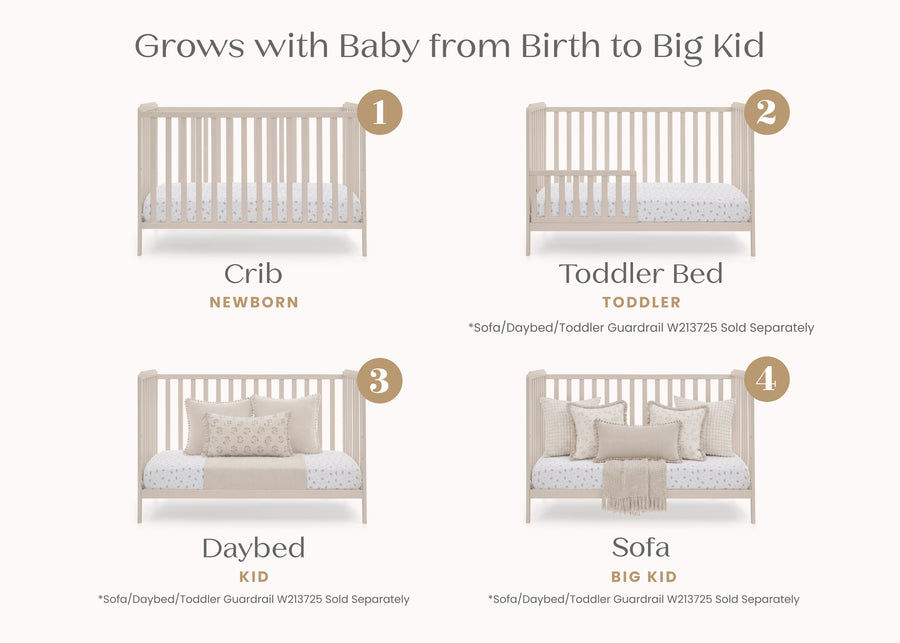 Grows with Baby from Birth to Big Kid

1

Crib
NEWBORN

2

Toddler Bed
TODDLER
*Sofa/Daybed/Toddler Guardrail W213725 Sold Separately

3

Daybed
KID
*Sofa/Daybed/Toddler Guardrail W213725 Sold Separately

4

Sofa
BIG KID
*Sofa/Daybed/Toddler Guardrail W213725 Sold Separately